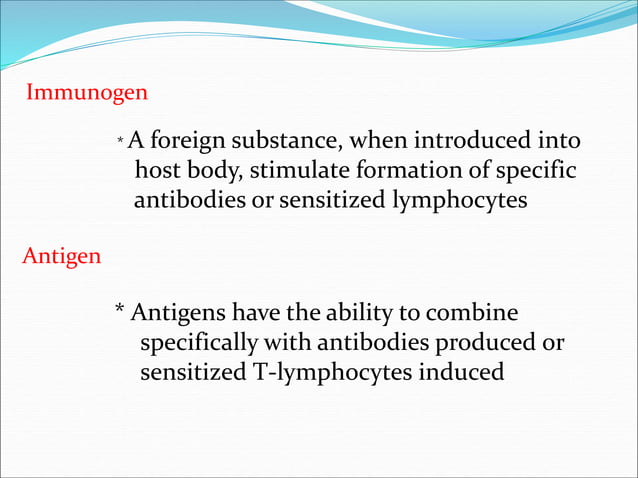 Immunogen

* A foreign substance, when introduced into host body, stimulate formation of specific antibodies or sensitized lymphocytes

Antigen

* Antigens have the ability to combine specifically with antibodies produced or sensitized T-lymphocytes induced